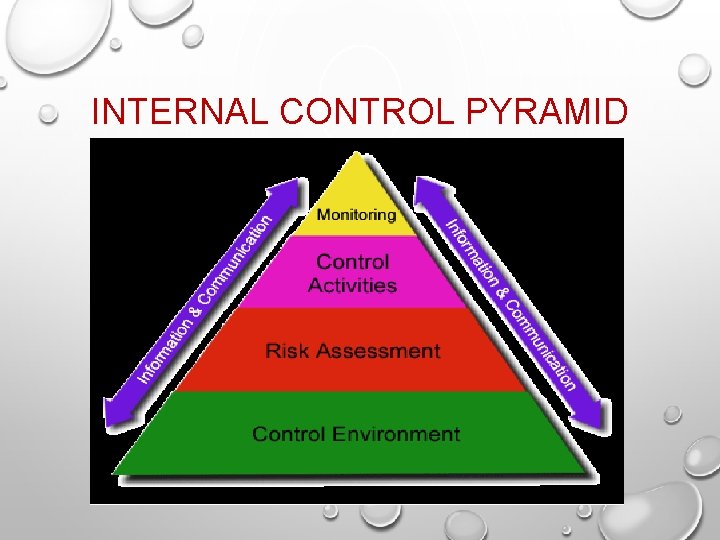 INTERNAL CONTROL PYRAMID

Information & Communication

Monitoring

Control Activities

Risk Assessment

Control Environment

Information & Communication